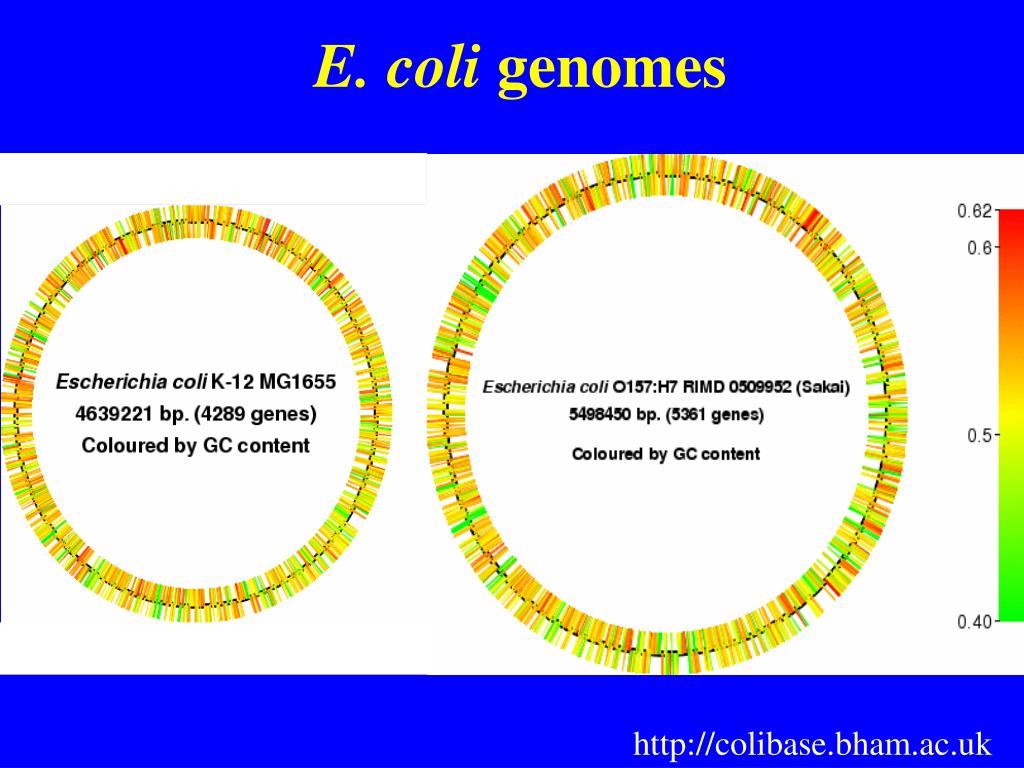 E. coli genomes

Escherichia coli K-12 MG1655
4639221 bp. (4289 genes)
Coloured by GC content

Escherichia coli O157:H7 RIMD 0509952 (Sakai)
5498450 bp. (5361 genes)
Coloured by GC content

0.62
0.6
0.5
0.40

http://colibase.bham.ac.uk